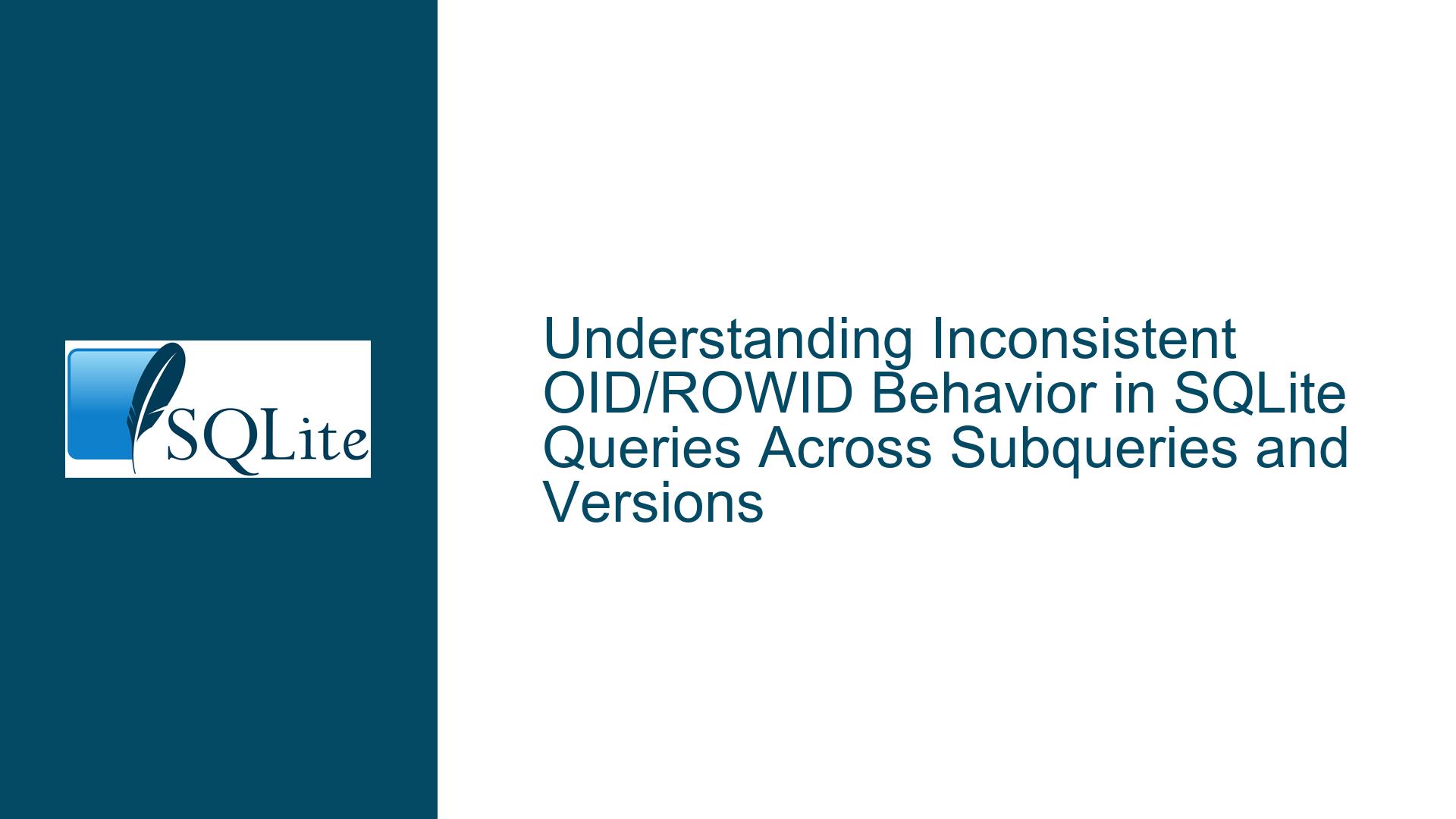 SQLite

Understanding Inconsistent OID/ROWID Behavior in SQLite Queries Across Subqueries and Versions